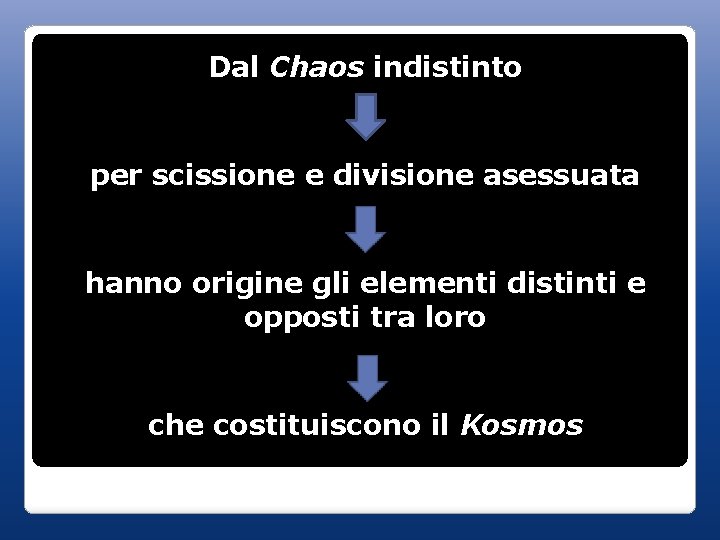 Dal Chaos indistinto

per scissione e divisione asessuata

hanno origine gli elementi distinti e opposti tra loro

che costituiscono il Kosmos